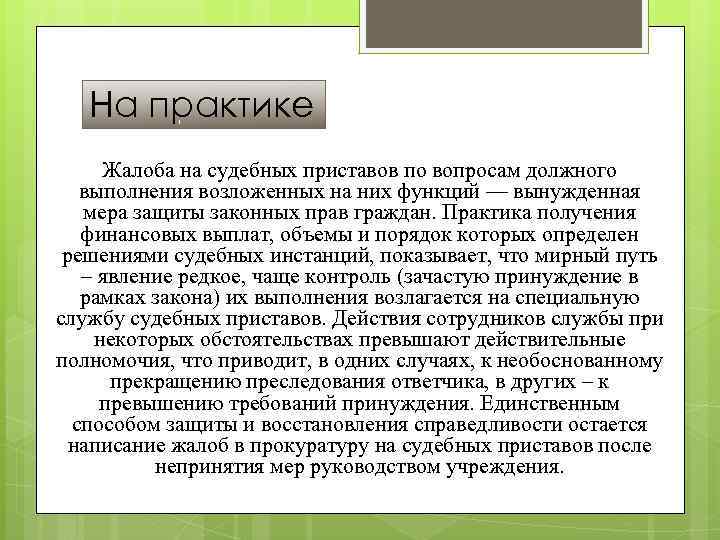 На практике

Жалоба на судебных приставов по вопросам должного выполнения возложенных на них функций — вынужденная мера защиты законных прав граждан. Практика получения финансовых выплат, объемы и порядок которых определен решениями судебных инстанций, показывает, что мирный путь – явление редкое, чаще контроль (зачастую принуждение в рамках закона) их выполнения возлагается на специальную службу судебных приставов. Действия сотрудников службы при некоторых обстоятельствах превышают действительные полномочия, что приводит, в одних случаях, к необоснованному прекращению преследования ответчика, в других – к превышению требований принуждения. Единственным способом защиты и восстановления справедливости остается написание жалоб в прокуратуру на судебных приставов после непринятия мер руководством учреждения.